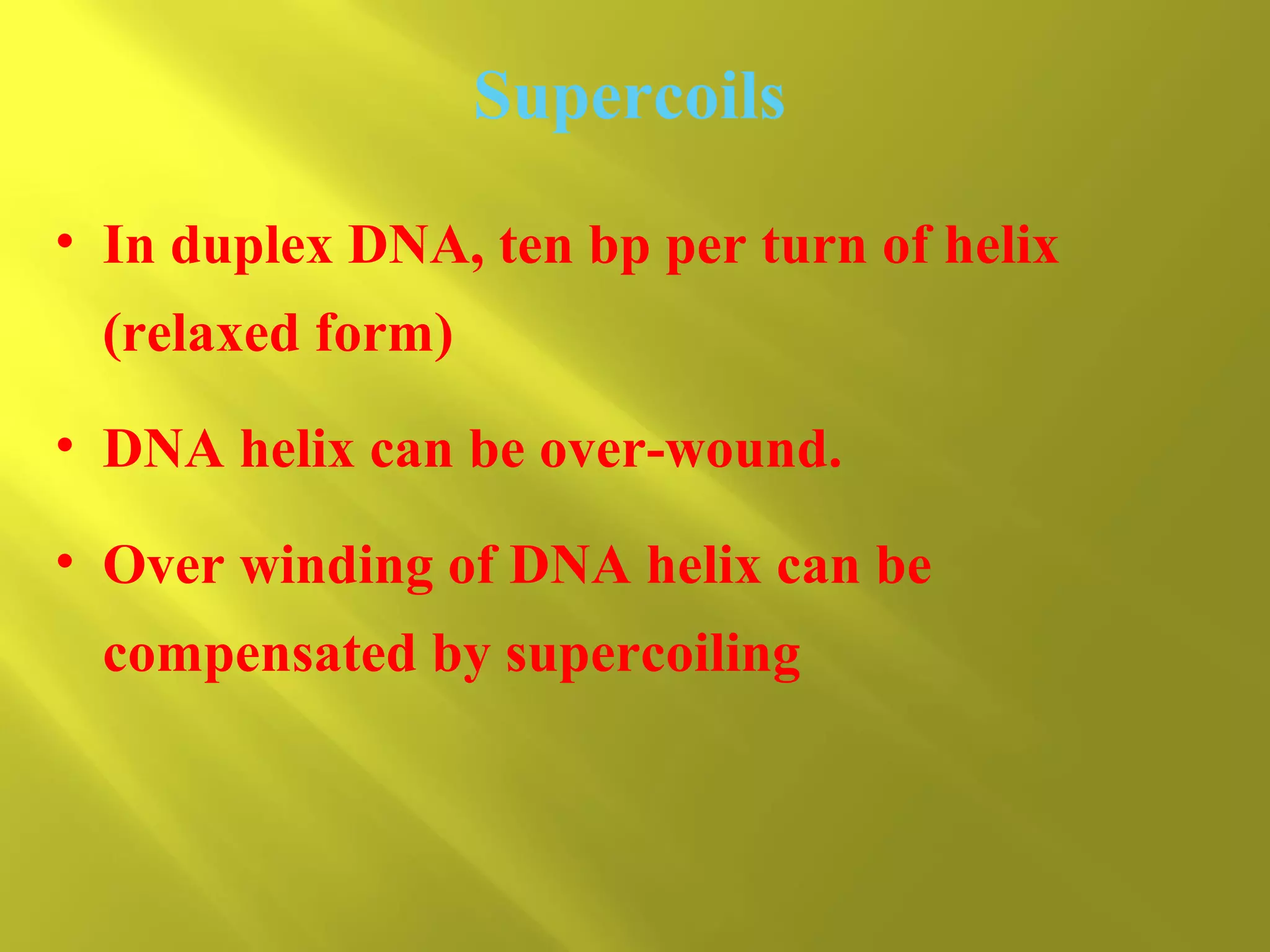 Supercoils

• In duplex DNA, ten bp per turn of helix (relaxed form)

• DNA helix can be over-wound.

• Over winding of DNA helix can be compensated by supercoiling